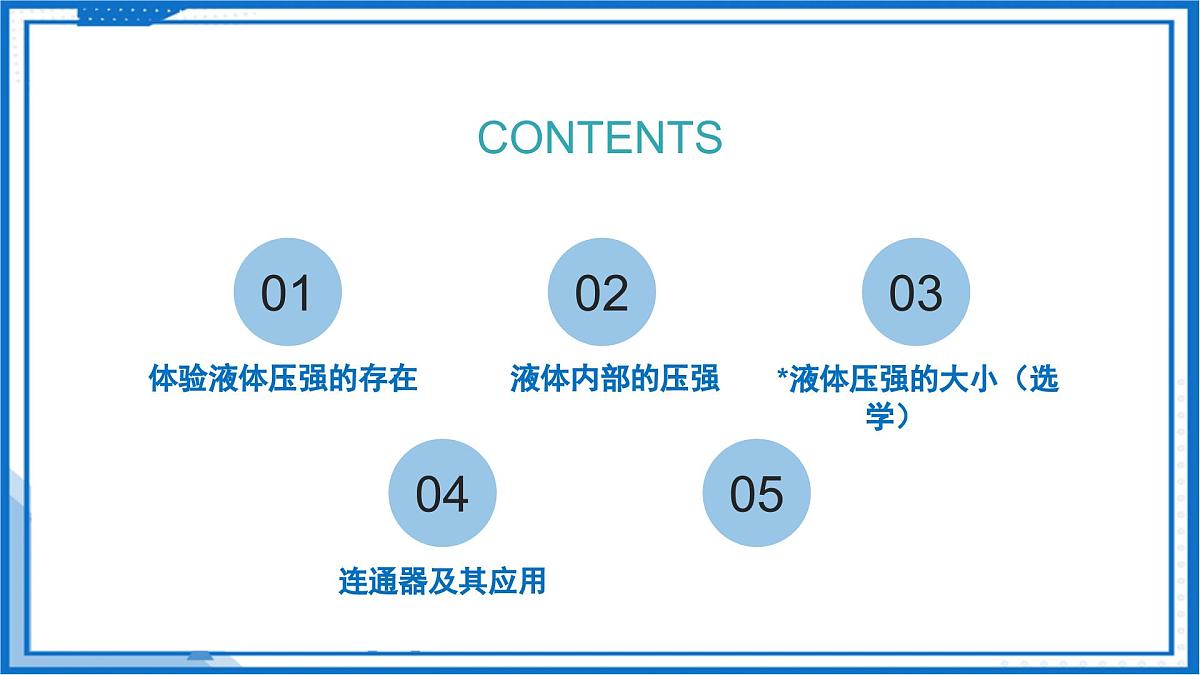 CONTENTS

01

体验液体压强的存在

02

液体内部的压强

03

*液体压强的大小（选学）

04

连通器及其应用

05